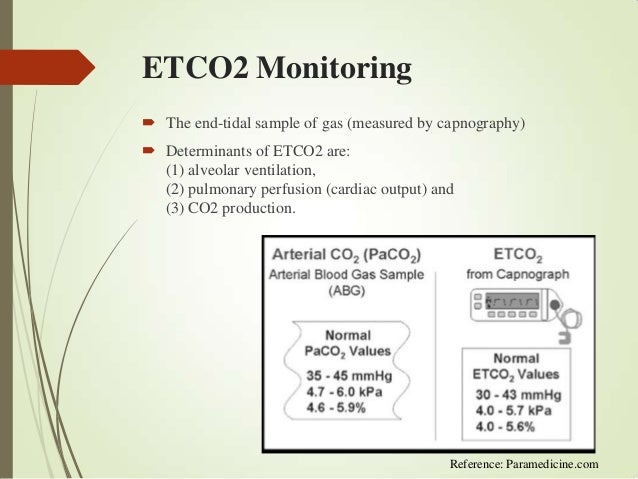 ETCO2 Monitoring

The end-tidal sample of gas (measured by capnography)

Determinants of ETCO2 are:
(1) alveolar ventilation,
(2) pulmonary perfusion (cardiac output) and
(3) CO2 production.

Arterial $CO_2$ ($PaCO_2$)
Arterial Blood Gas Sample (ABG)

Normal $PaCO_2$ Values
35 - 45 mmHg
4.7 - 6.0 kPa
4.6 - 5.9%

$ETCO_2$
from Capnograph

Normal $ETCO_2$ Values
30 - 43 mmHg
4.0 - 5.7 kPa
4.0 - 5.6%

Reference: Paramedicine.com